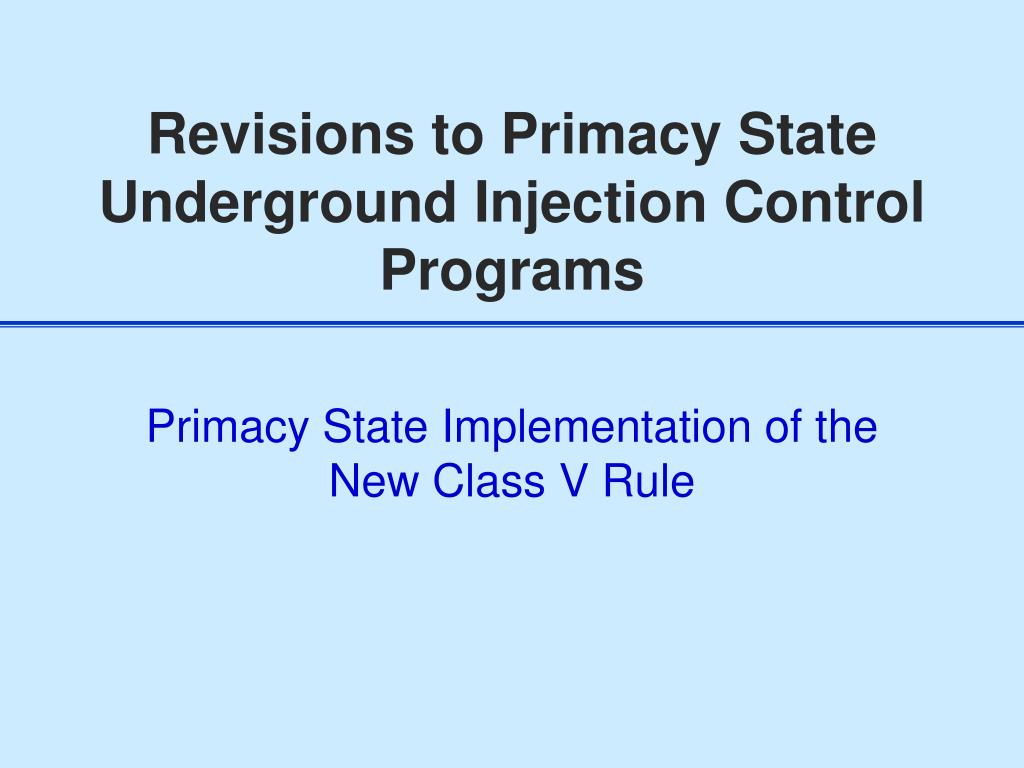 Revisions to Primacy State Underground Injection Control Programs

Primacy State Implementation of the New Class V Rule